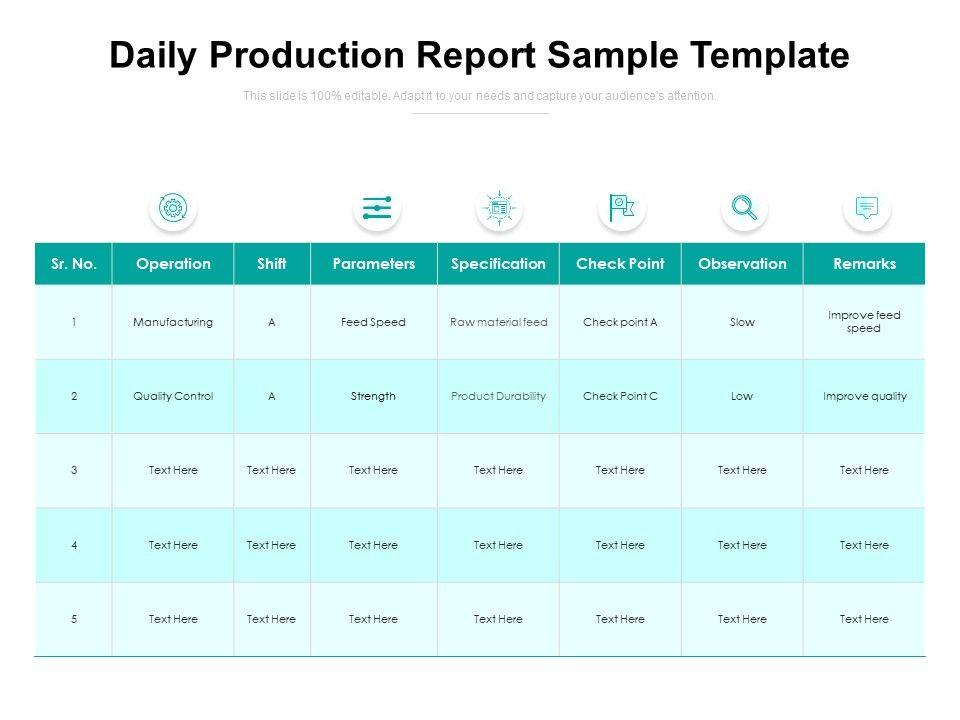 Daily Production Report Sample Template

This slide is 100% editable. Adapt it to your needs and capture your audience's attention.

| Sr. No. | Operation | Shift | Parameters | Specification | Check Point | Observation | Remarks |
|---|---|---|---|---|---|---|---|
| 1 | Manufacturing | A | Feed Speed | Raw material feed | Check point A | Slow | Improve feed speed |
| 2 | Quality Control | A | Strength | Product Durability | Check Point C | Low | Improve quality |
| 3 | Text Here | Text Here | Text Here | Text Here | Text Here | Text Here | Text Here |
| 4 | Text Here | Text Here | Text Here | Text Here | Text Here | Text Here | Text Here |
| 5 | Text Here | Text Here | Text Here | Text Here | Text Here | Text Here | Text Here |